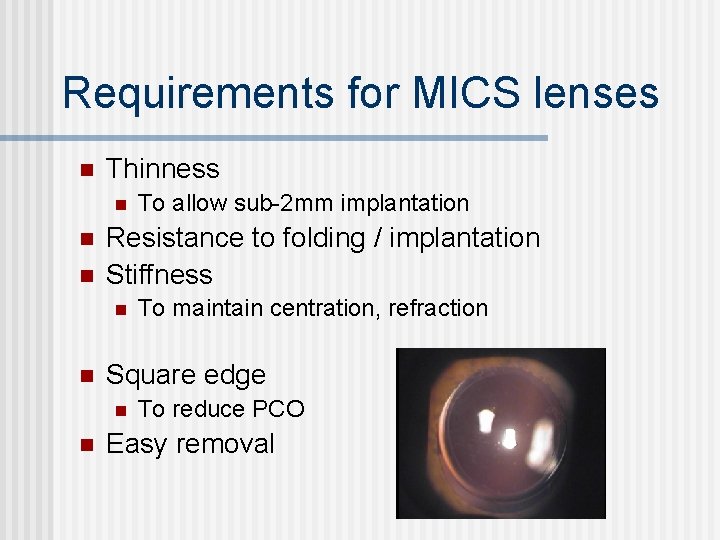 Requirements for MICS lenses

- Thinness
  - To allow sub-2mm implantation
- Resistance to folding / implantation
- Stiffness
  - To maintain centration, refraction
- Square edge
  - To reduce PCO
- Easy removal